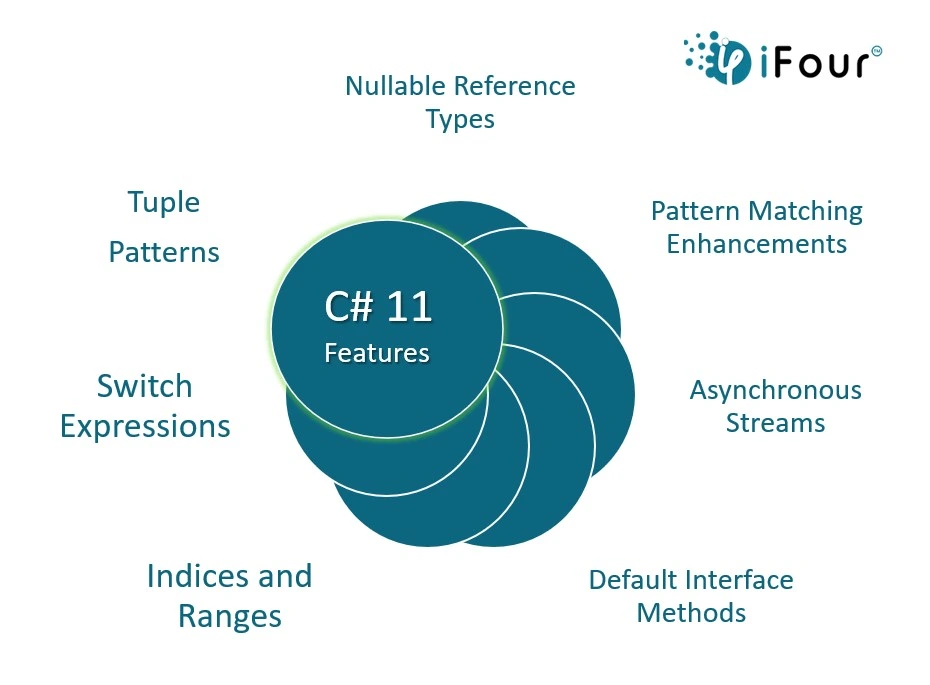 iFour

Nullable Reference Types

Tuple Patterns

Pattern Matching Enhancements

C# 11
Features

Switch Expressions

Asynchronous Streams

Indices and Ranges

Default Interface Methods